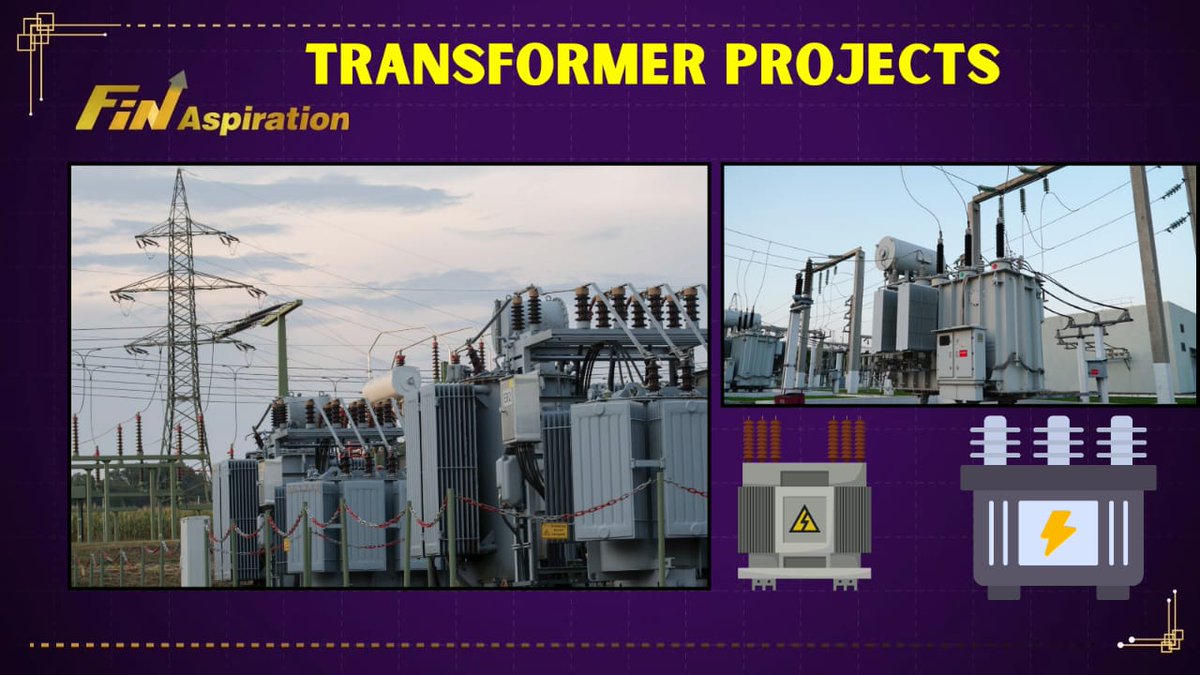 TRANSFORMER PROJECTS

FiN Aspiration